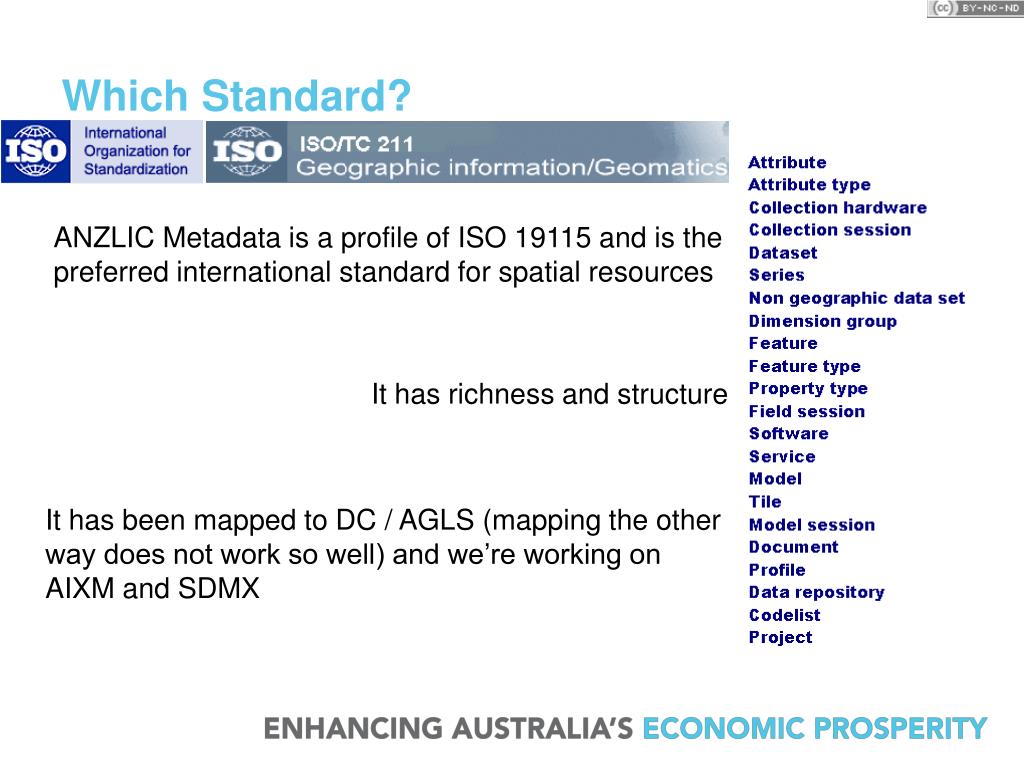 (cc) BY-NC-ND

Which Standard?

ISO International Organization for Standardization

ISO ISO/TC 211 Geographic information/Geomatics

ANZLIC Metadata is a profile of ISO 19115 and is the preferred international standard for spatial resources

It has richness and structure

It has been mapped to DC / AGLS (mapping the other way does not work so well) and we're working on AIXM and SDMX

Attribute
Attribute type
Collection hardware
Collection session
Dataset
Series
Non geographic data set
Dimension group
Feature
Feature type
Property type
Field session
Software
Service
Model
Tile
Model session
Document
Profile
Data repository
Codelist
Project

ENHANCING AUSTRALIA'S ECONOMIC PROSPERITY